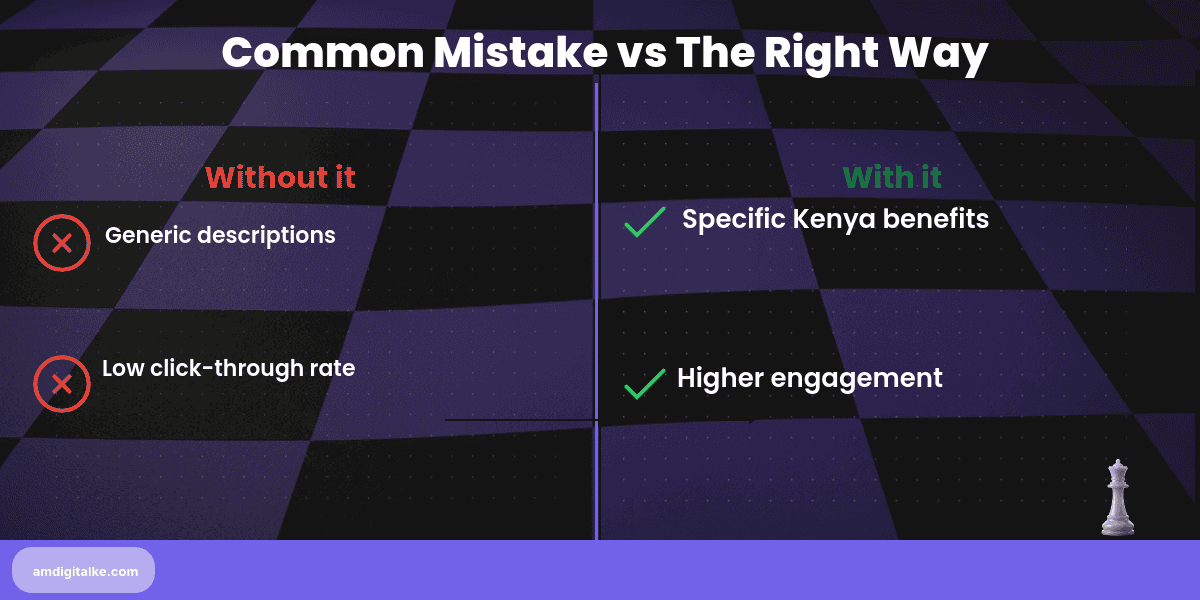 Common Mistake vs The Right Way

Without it

Generic descriptions

Low click-through rate

With it

Specific Kenya benefits

Higher engagement

amdigitalke.com